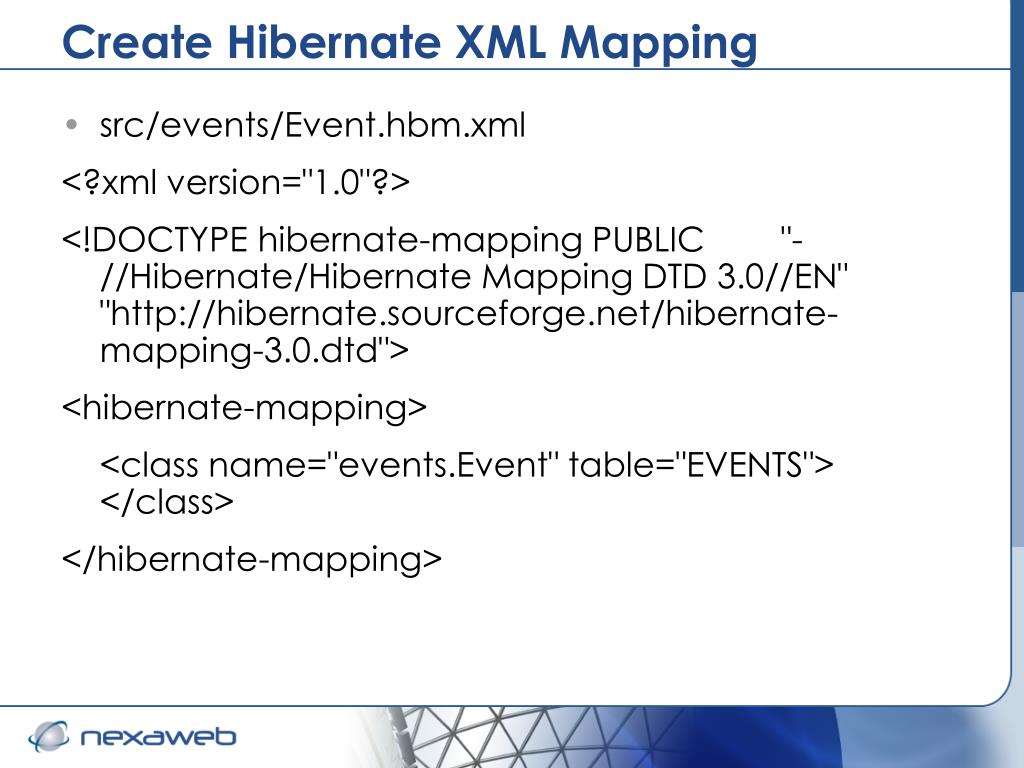 Create Hibernate XML Mapping

• src/events/Event.hbm.xml

<?xml version="1.0"?>

<!DOCTYPE hibernate-mapping PUBLIC "-//Hibernate/Hibernate Mapping DTD 3.0//EN" "http://hibernate.sourceforge.net/hibernate-mapping-3.0.dtd">

<hibernate-mapping>

<class name="events.Event" table="EVENTS"> </class>

</hibernate-mapping>

nexaweb